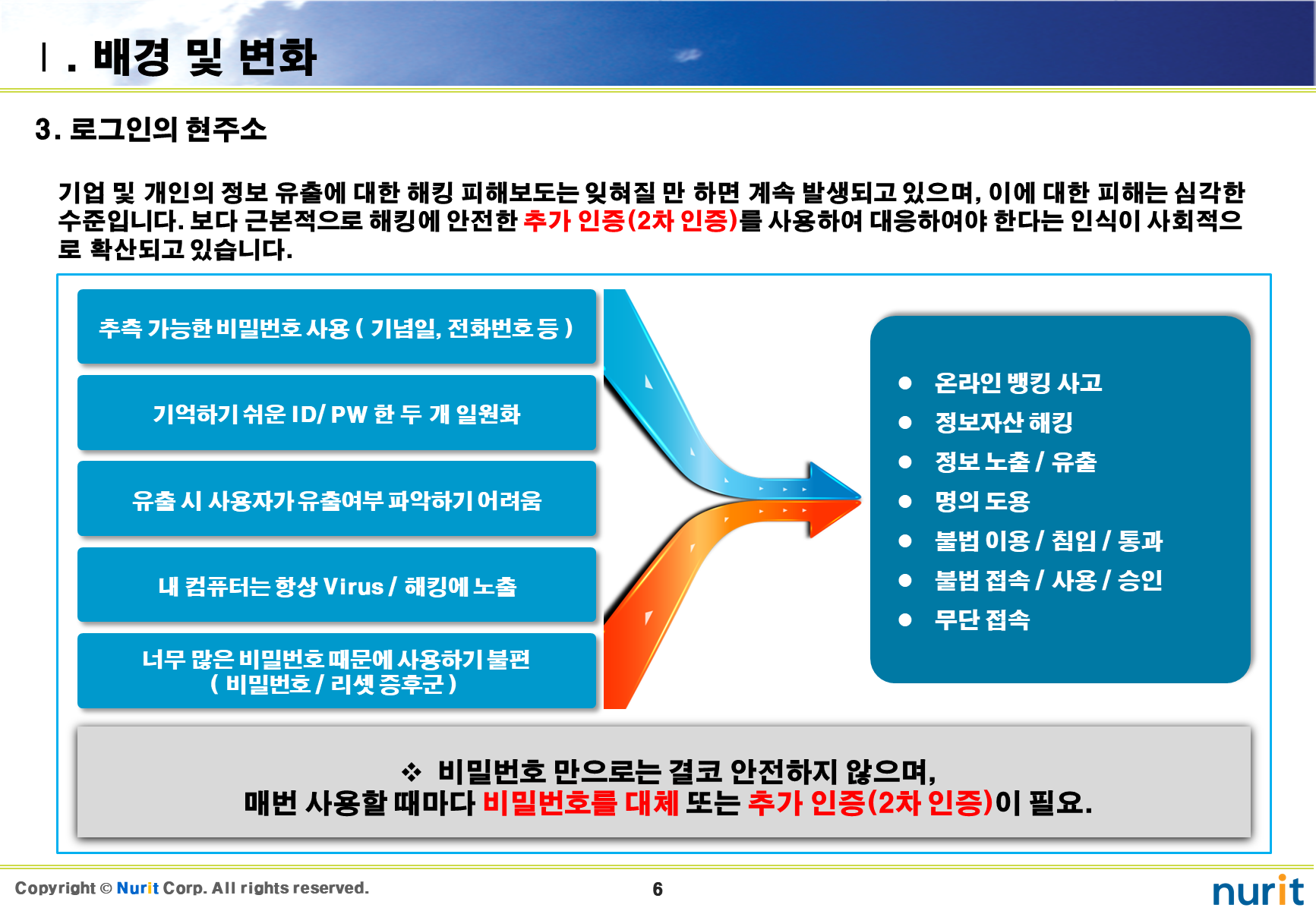 Ⅰ. 배경 및 변화

3. 로그인의 현주소

기업 및 개인의 정보 유출에 대한 해킹 피해보도는 잊혀질 만 하면 계속 발생되고 있으며, 이에 대한 피해는 심각한 수준입니다. 보다 근본적으로 해킹에 안전한 추가 인증(2차 인증)를 사용하여 대응하여야 한다는 인식이 사회적으로 확산되고 있습니다.

추측 가능한 비밀번호 사용 ( 기념일, 전화번호 등 )

기억하기 쉬운 ID/ PW 한 두 개 일원화

유출 시 사용자가 유출여부 파악하기 어려움

내 컴퓨터는 항상 Virus / 해킹에 노출

너무 많은 비밀번호 때문에 사용하기 불편 ( 비밀번호 / 리셋 증후군 )

● 온라인 뱅킹 사고
● 정보자산 해킹
● 정보 노출 / 유출
● 명의 도용
● 불법 이용 / 침입 / 통과
● 불법 접속 / 사용 / 승인
● 무단 접속

❖ 비밀번호 만으로는 결코 안전하지 않으며,
매번 사용할 때마다 비밀번호를 대체 또는 추가 인증(2차 인증)이 필요.

Copyright © Nurit Corp. All rights reserved.

6

nurit